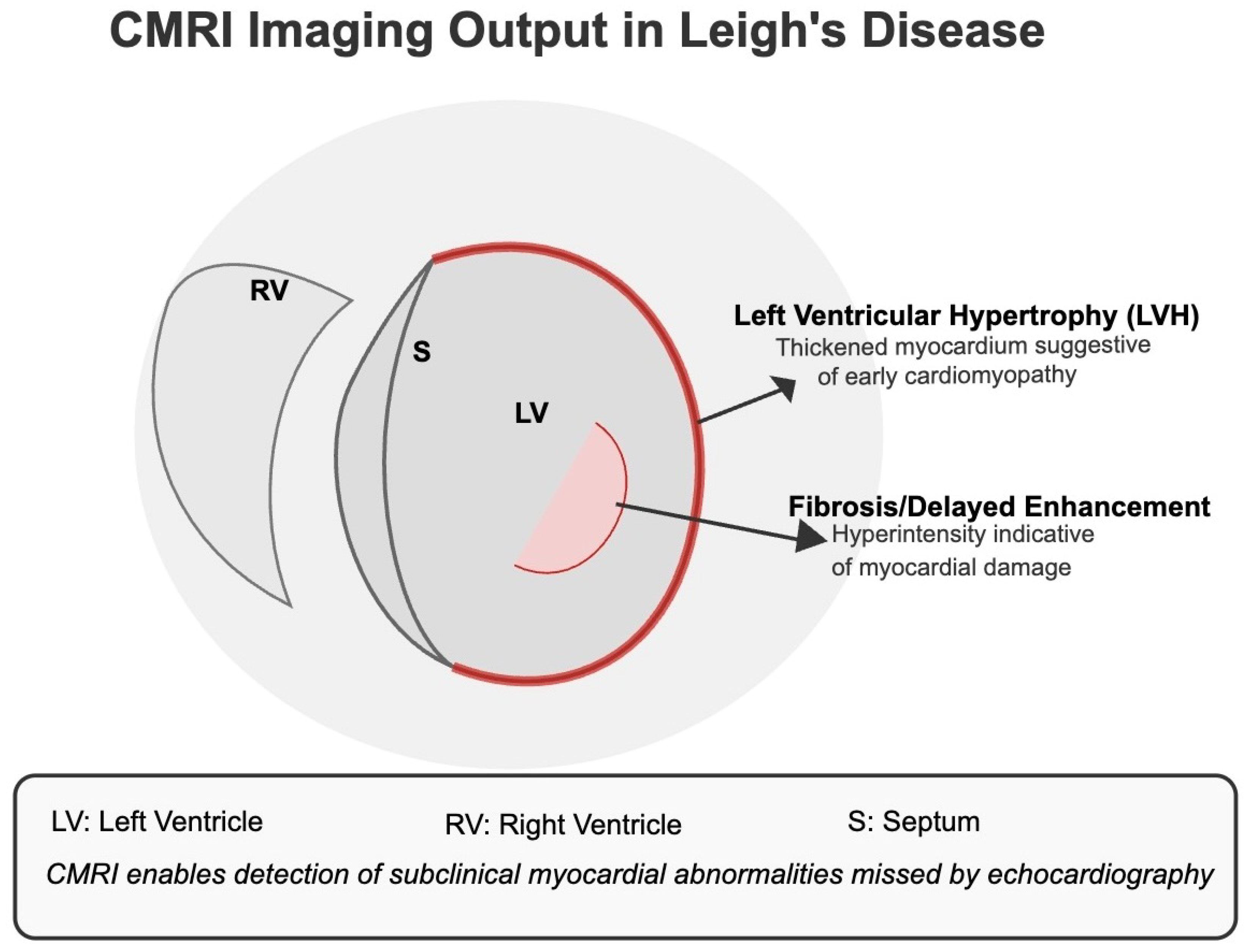 CMRI Imaging Output in Leigh's Disease

RV

S

LV

Left Ventricular Hypertrophy (LVH)
Thickened myocardium suggestive of early cardiomyopathy

Fibrosis/Delayed Enhancement
Hyperintensity indicative of myocardial damage

LV: Left Ventricle

RV: Right Ventricle

S: Septum

CMRI enables detection of subclinical myocardial abnormalities missed by echocardiography